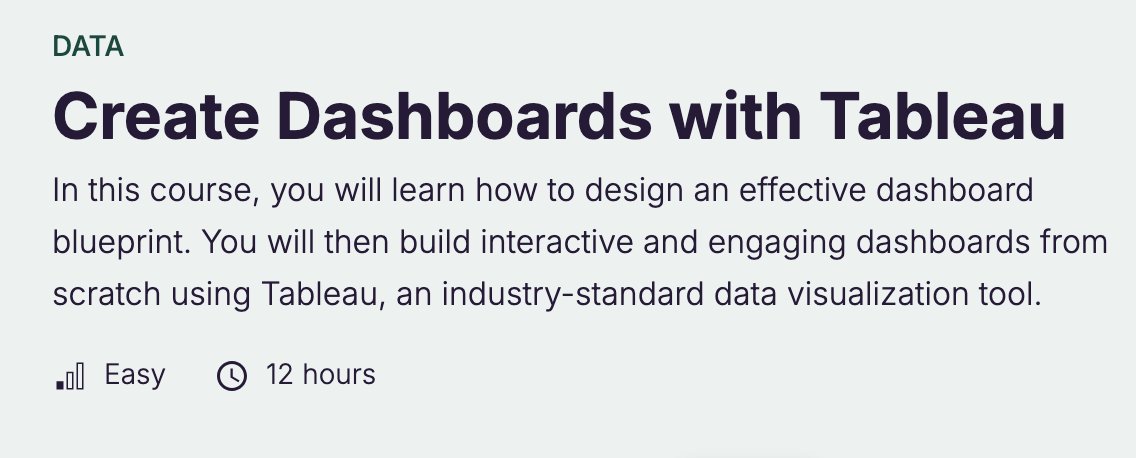 DATA

Create Dashboards with Tableau

In this course, you will learn how to design an effective dashboard blueprint. You will then build interactive and engaging dashboards from scratch using Tableau, an industry-standard data visualization tool.

Easy 12 hours